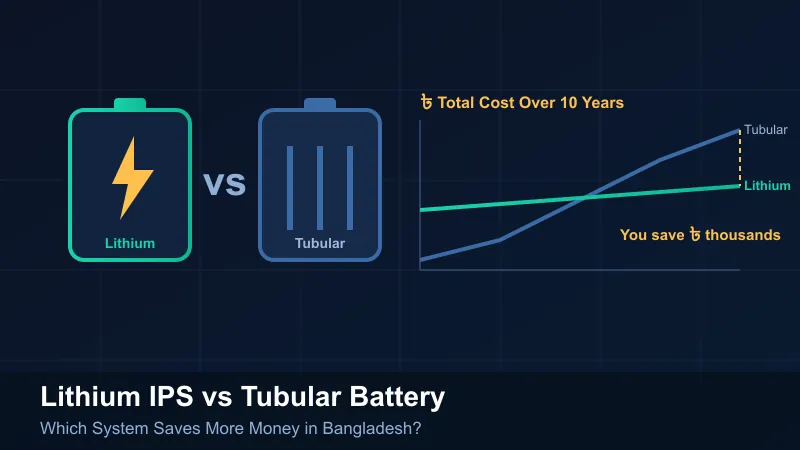 Lithium

VS

Tubular

৳ Total Cost Over 10 Years

Tubular

Lithium

You save ৳ thousands

Lithium IPS vs Tubular Battery

Which System Saves More Money in Bangladesh?